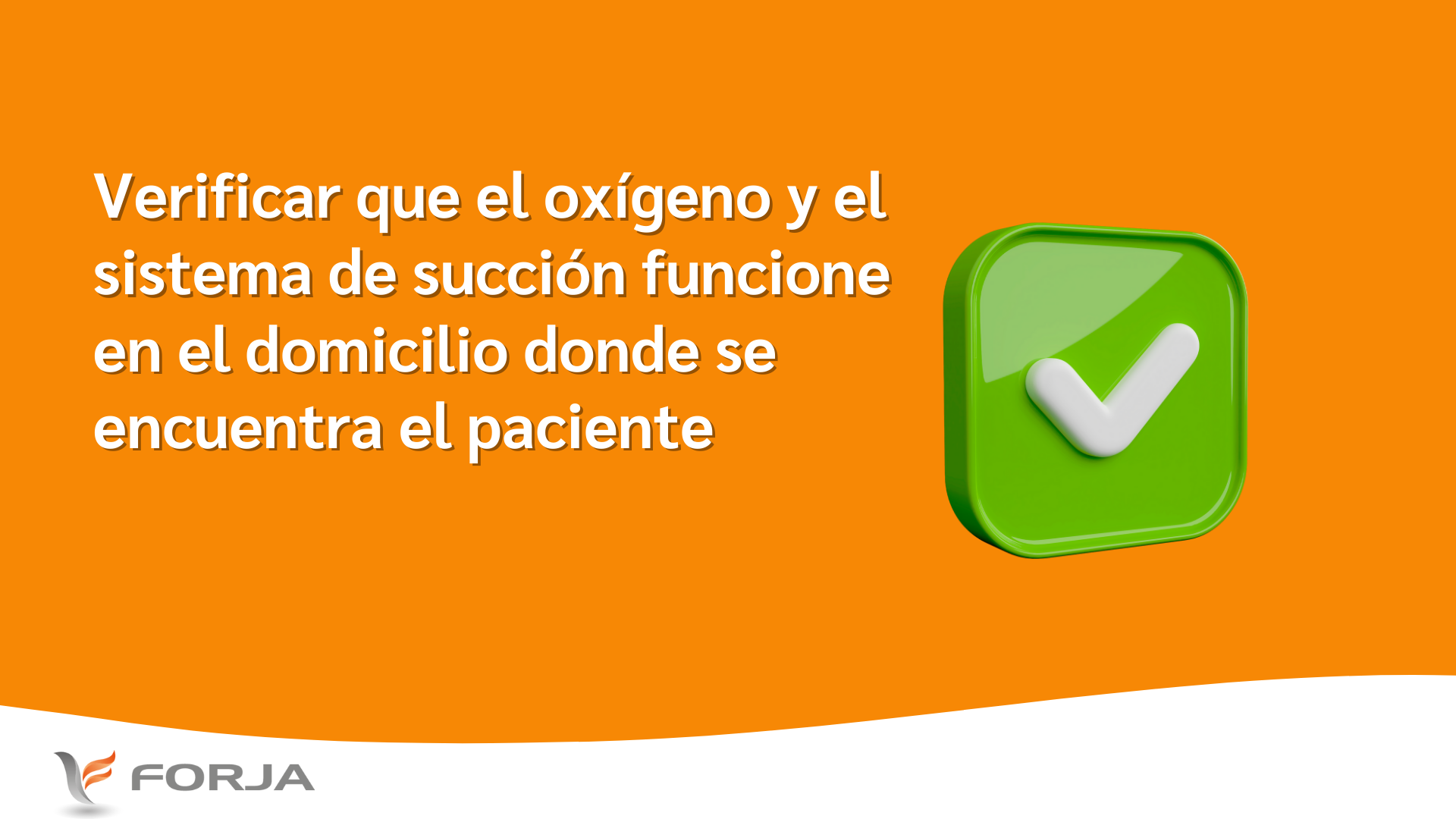 Verificar que el oxígeno y el sistema de succión funcione en el domicilio donde se encuentra el paciente

FORJA